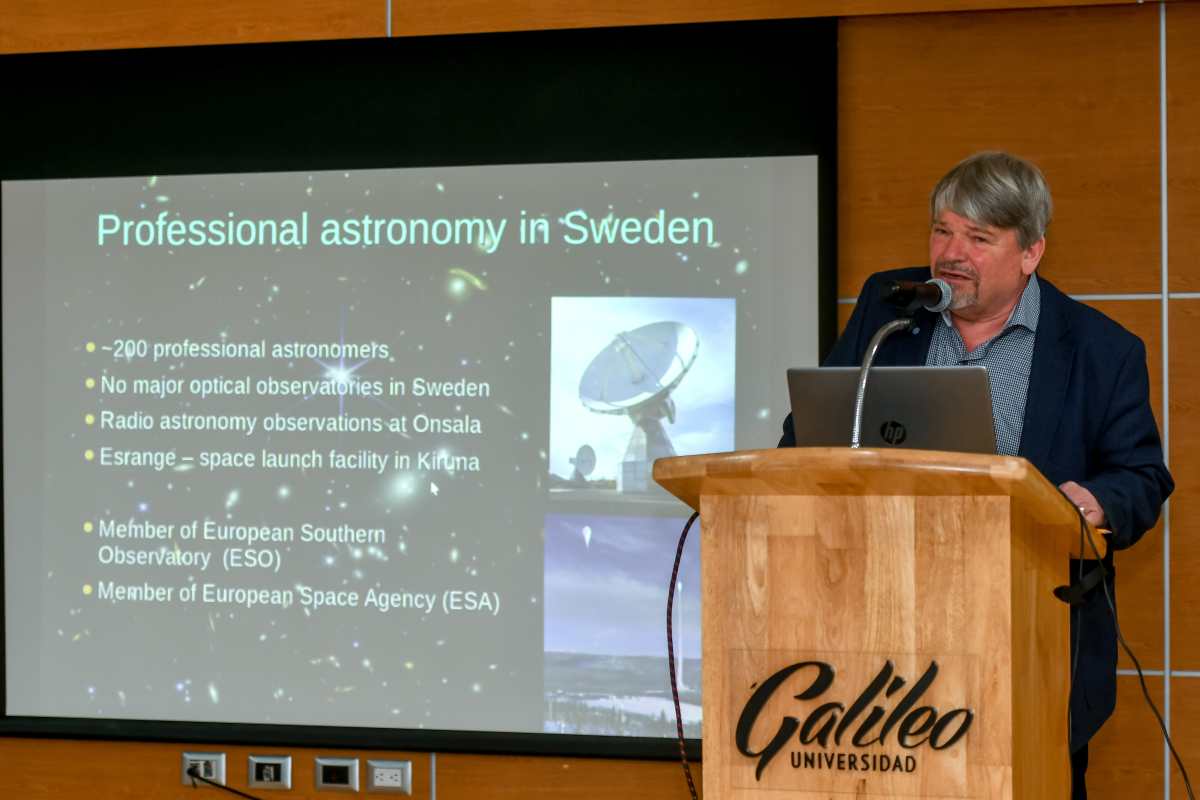 Professional astronomy in Sweden

~200 professional astronomers
No major optical observatories in Sweden
Radio astronomy observations at Onsala
Esrange – space launch facility in Kiruna

Member of European Southern Observatory (ESO)
Member of European Space Agency (ESA)

hp

Galileo
UNIVERSIDAD